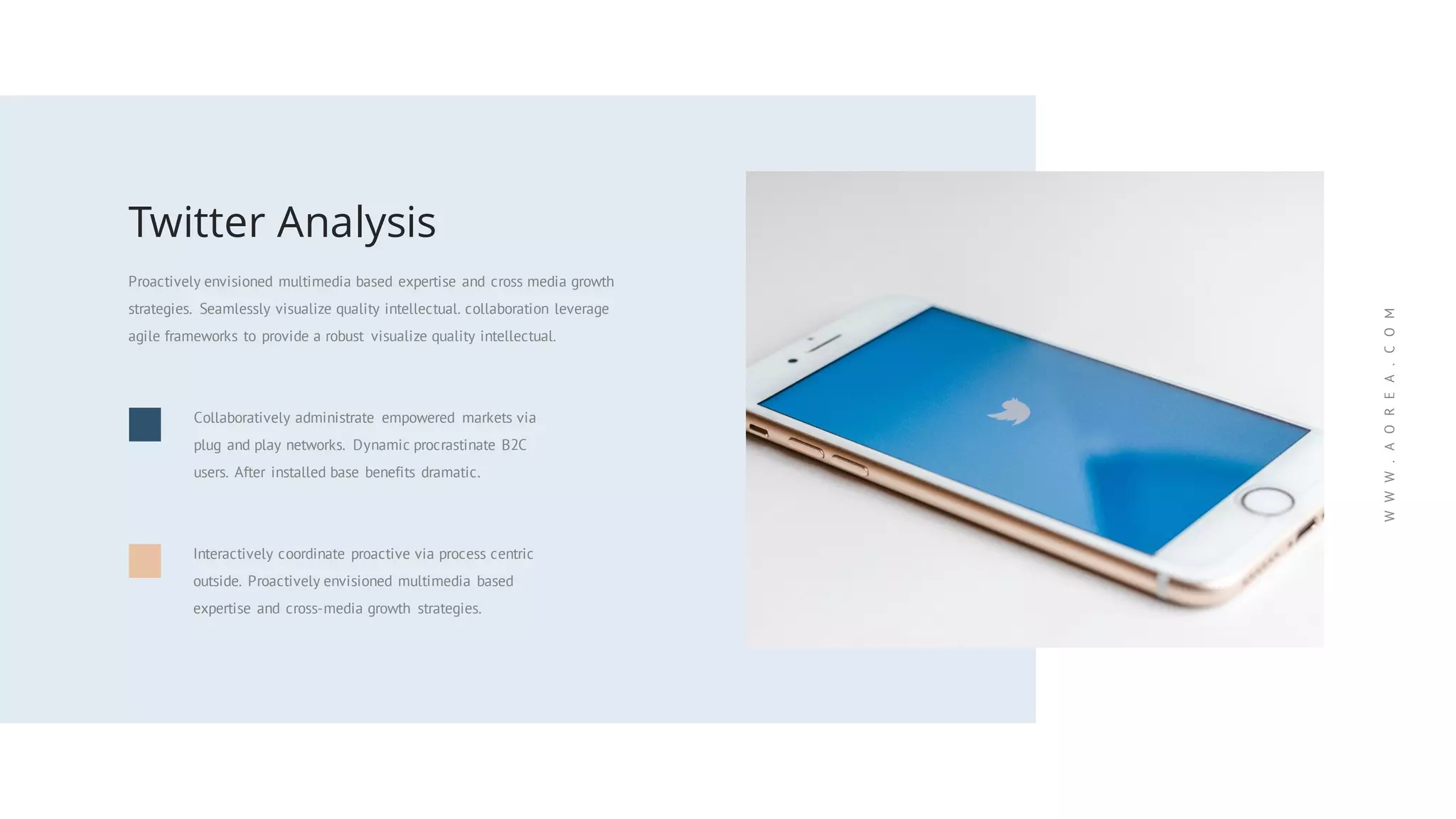 Twitter Analysis

Proactively envisioned multimedia based expertise and cross media growth strategies. Seamlessly visualize quality intellectual. collaboration leverage agile frameworks to provide a robust visualize quality intellectual.

Collaboratively administrate empowered markets via plug and play networks. Dynamic procrastinate B2C users. After installed base benefits dramatic.

Interactively coordinate proactive via process centric outside. Proactively envisioned multimedia based expertise and cross-media growth strategies.

WWW.AOREA.COM